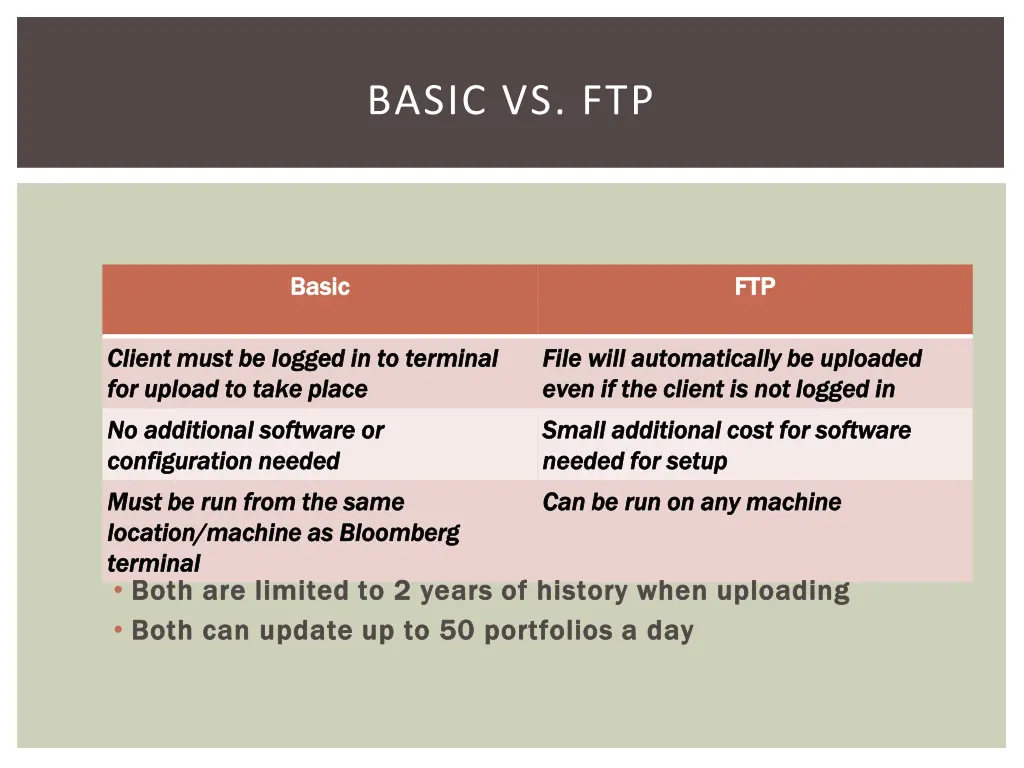 BASIC VS. FTP

| Basic | FTP |
|---|---|
| Client must be logged in to terminal for upload to take place | File will automatically be uploaded even if the client is not logged in |
| No additional software or configuration needed | Small additional cost for software needed for setup |
| Must be run from the same location/machine as Bloomberg terminal | Can be run on any machine |

• Both are limited to 2 years of history when uploading
• Both can update up to 50 portfolios a day